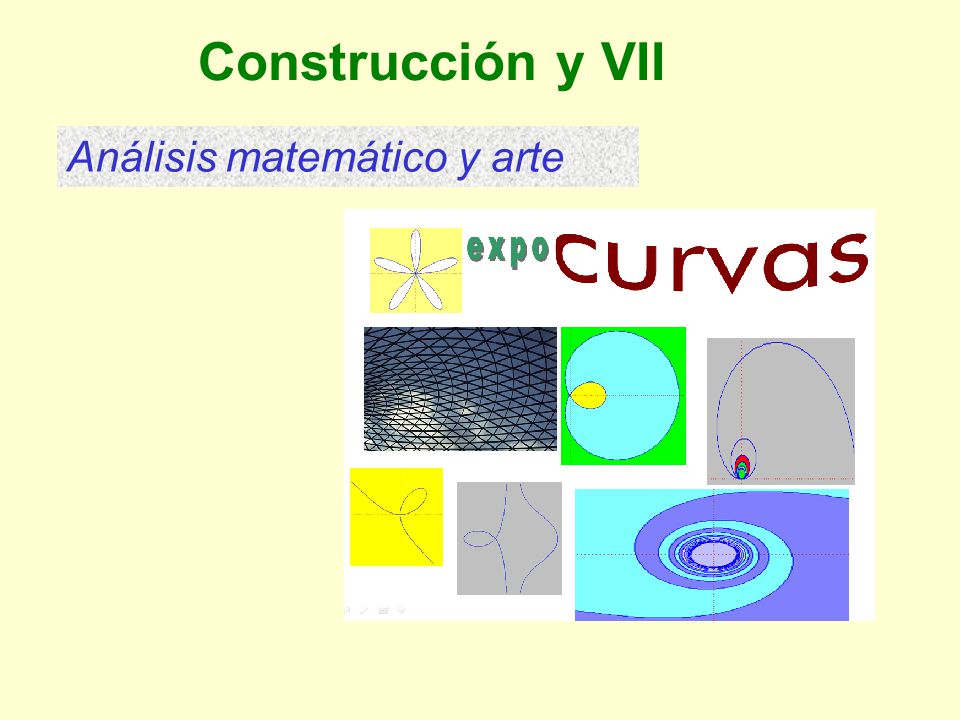 Construcción y VII

Análisis matemático y arte

expo curvas